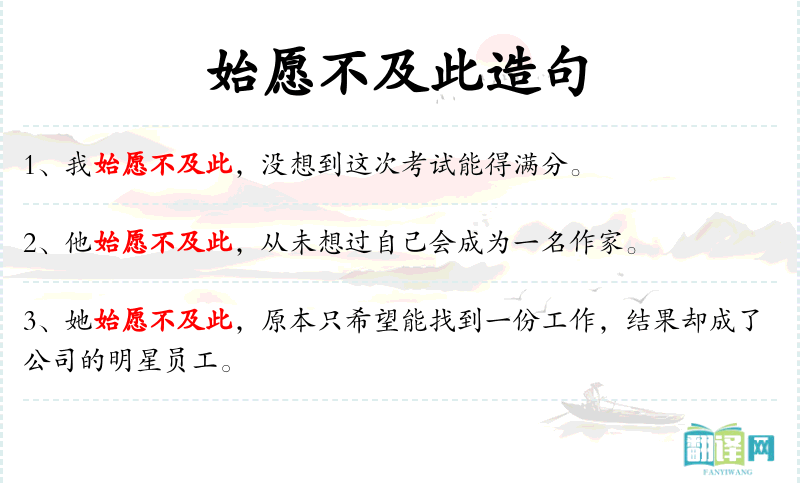 始愿不及此造句

1、我始愿不及此，没想到这次考试能得满分。

2、他始愿不及此，从未想过自己会成为一名作家。

3、她始愿不及此，原本只希望能找到一份工作，结果却成了公司的明星员工。

翻译网
FANYIWANG